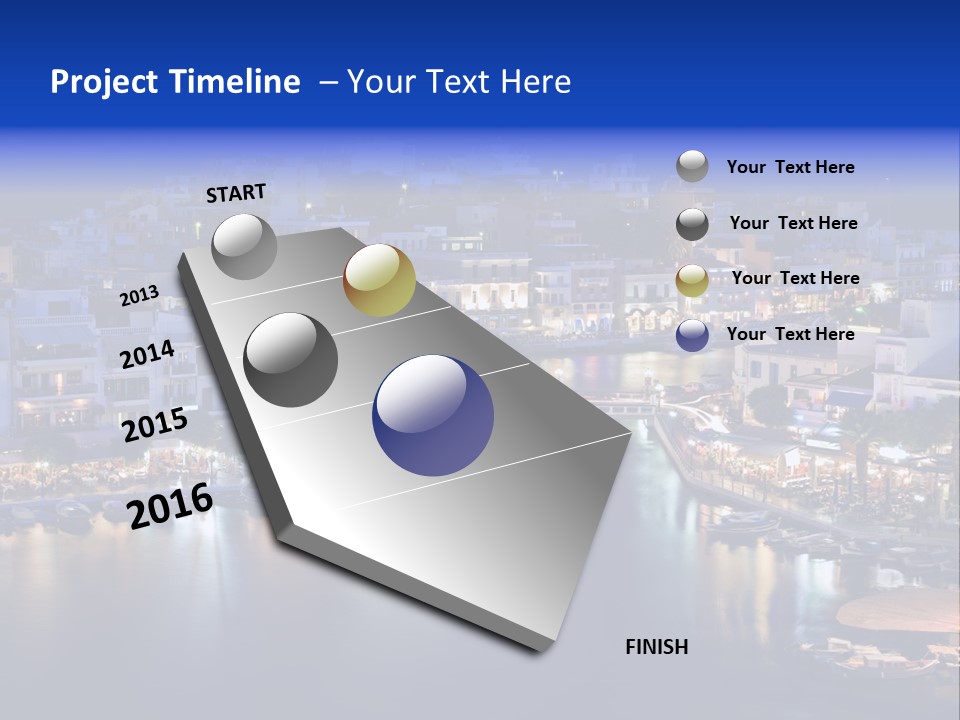 Project Timeline – Your Text Here

START

2013

2014

2015

2016

FINISH

Your Text Here

Your Text Here

Your Text Here

Your Text Here